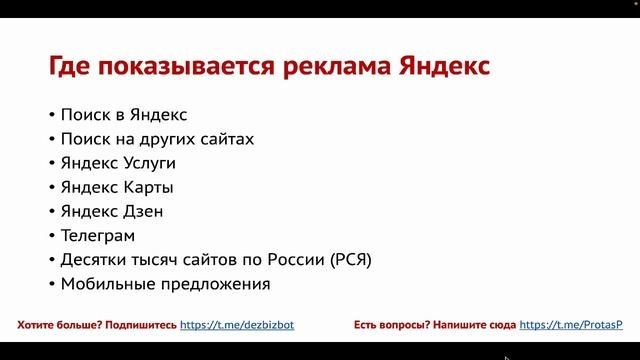 Где показывается реклама Яндекс

• Поиск в Яндекс
• Поиск на других сайтах
• Яндекс Услуги
• Яндекс Карты
• Яндекс Дзен
• Телеграм
• Десятки тысяч сайтов по России (РСЯ)
• Мобильные предложения

Хотите больше? Подпишитесь https://t.me/dezbizbot

Есть вопросы? Напишите сюда https://t.me/ProtasP